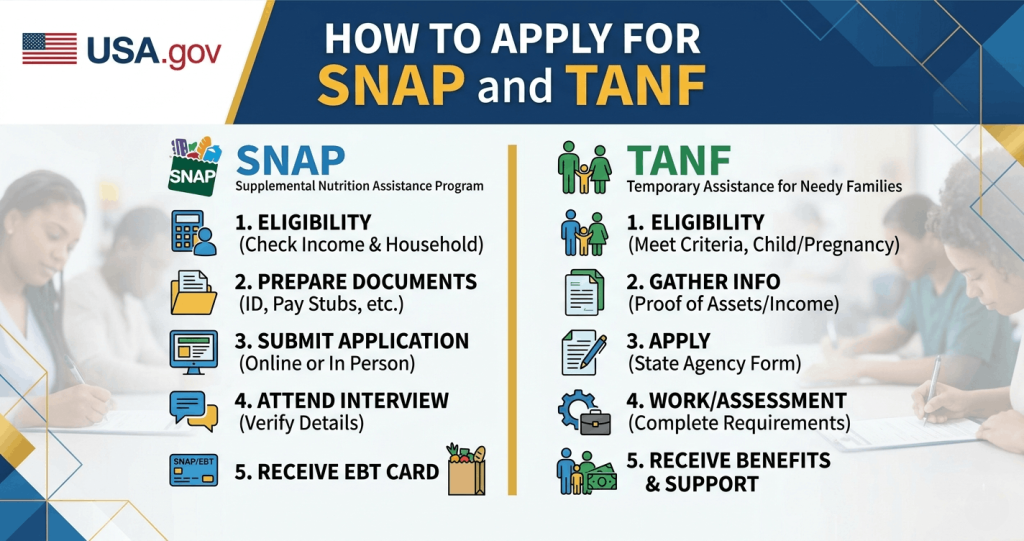 USA.gov

HOW TO APPLY FOR SNAP and TANF

SNAP

SNAP
Supplemental Nutrition Assistance Program

1. ELIGIBILITY
(Check Income & Household)

2. PREPARE DOCUMENTS
(ID, Pay Stubs, etc.)

3. SUBMIT APPLICATION
(Online or In Person)

4. ATTEND INTERVIEW
(Verify Details)

SNAP/EBT

5. RECEIVE EBT CARD

TANF
Temporary Assistance for Needy Families

1. ELIGIBILITY
(Meet Criteria, Child/Pregnancy)

2. GATHER INFO
(Proof of Assets/Income)

3. APPLY
(State Agency Form)

4. WORK/ASSESSMENT
(Complete Requirements)

5. RECEIVE BENEFITS & SUPPORT